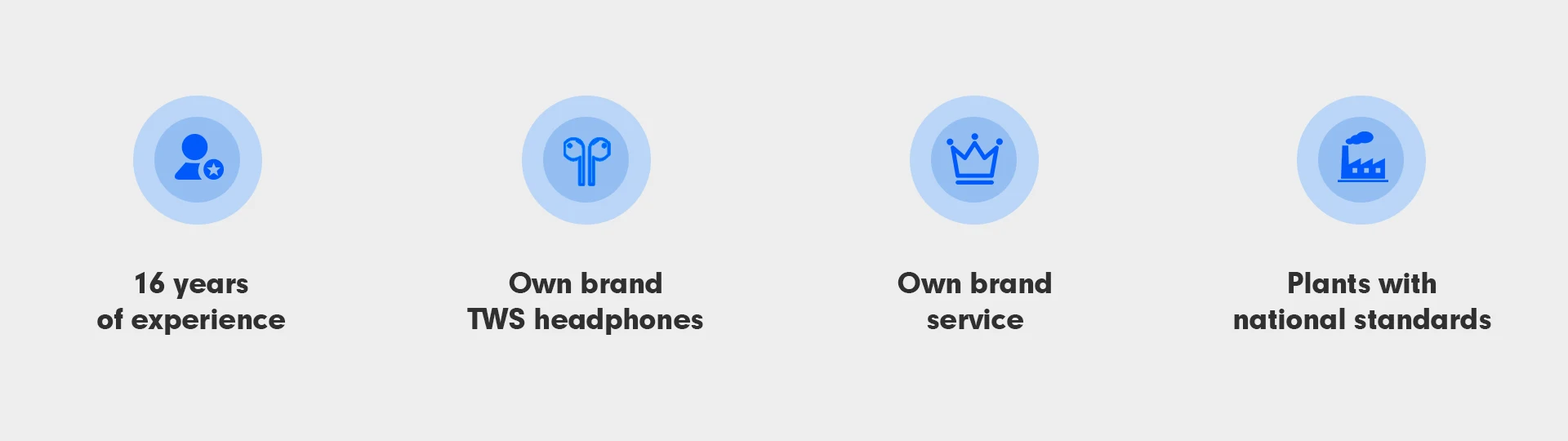 16 years
of experience

Own brand
TWS headphones

Own brand
service

Plants with
national standards